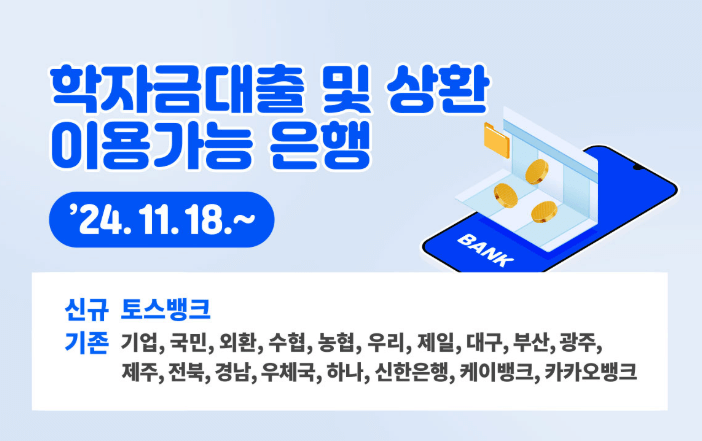 학자금대출 및 상환
이용가능 은행

'24. 11. 18.~

BANK

신규 토스뱅크
기존 기업, 국민, 외환, 수협, 농협, 우리, 제일, 대구, 부산, 광주, 제주, 전북, 경남, 우체국, 하나, 신한은행, 케이뱅크, 카카오뱅크